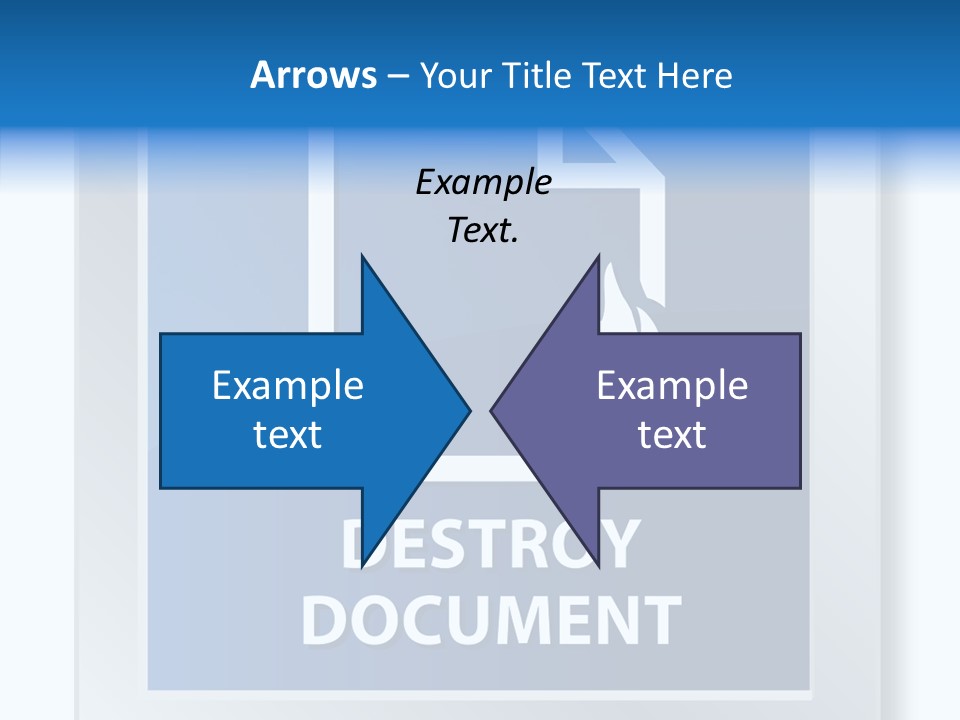 Arrows – Your Title Text Here

Example Text.

Example text

Example text

DESTROY DOCUMENT